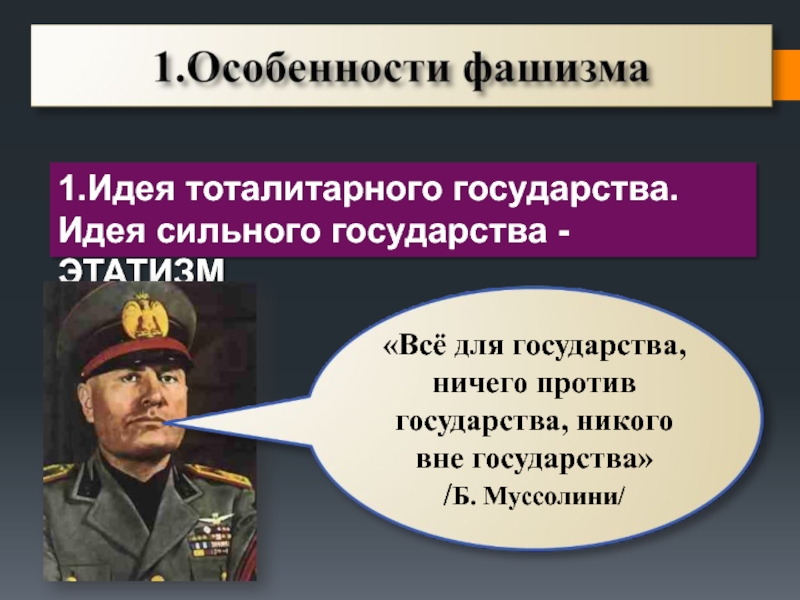 1.Особенности фашизма

1.Идея тоталитарного государства. Идея сильного государства - ЭТАТИЗМ

«Всё для государства, ничего против государства, никого вне государства»
/Б. Муссолини/